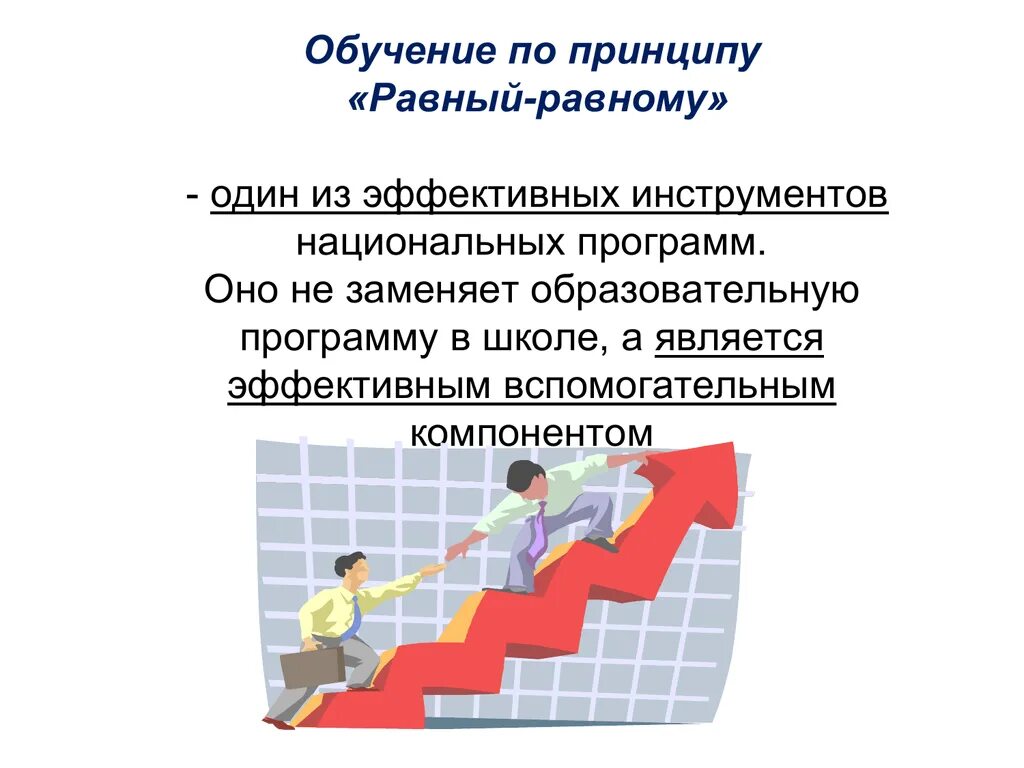 Обучение по принципу
«Равный-равному»

- один из эффективных инструментов национальных программ.
Оно не заменяет образовательную программу в школе, а является эффективным вспомогательным компонентом